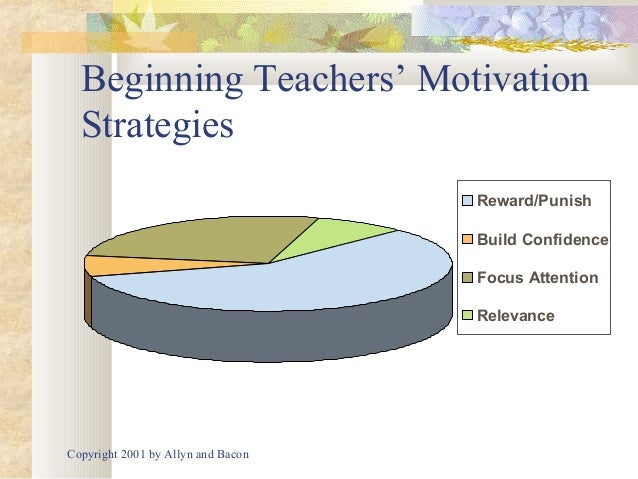 Beginning Teachers' Motivation Strategies

Reward/Punish
Build Confidence
Focus Attention
Relevance

Copyright 2001 by Allyn and Bacon